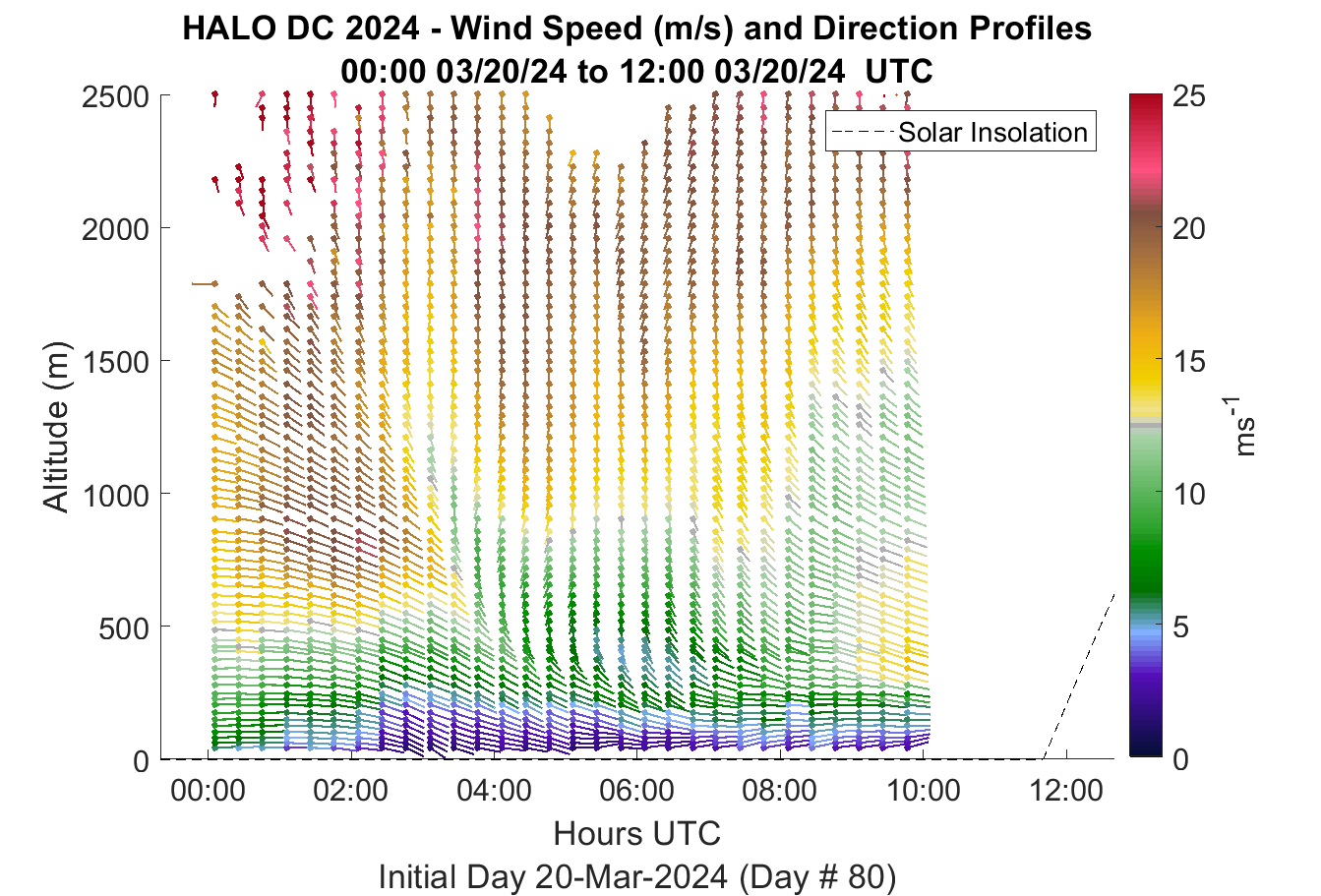 HALO DC 2024 - Wind Speed (m/s) and Direction Profiles
00:00 03/20/24 to 12:00 03/20/24 UTC

Solar Insolation

Altitude (m)

2500
2000
1500
1000
500
0

00:00
02:00
04:00
06:00
08:00
10:00
12:00

Hours UTC
Initial Day 20-Mar-2024 (Day # 80)

25
20
15
10
5
0

$ms^{-1}$